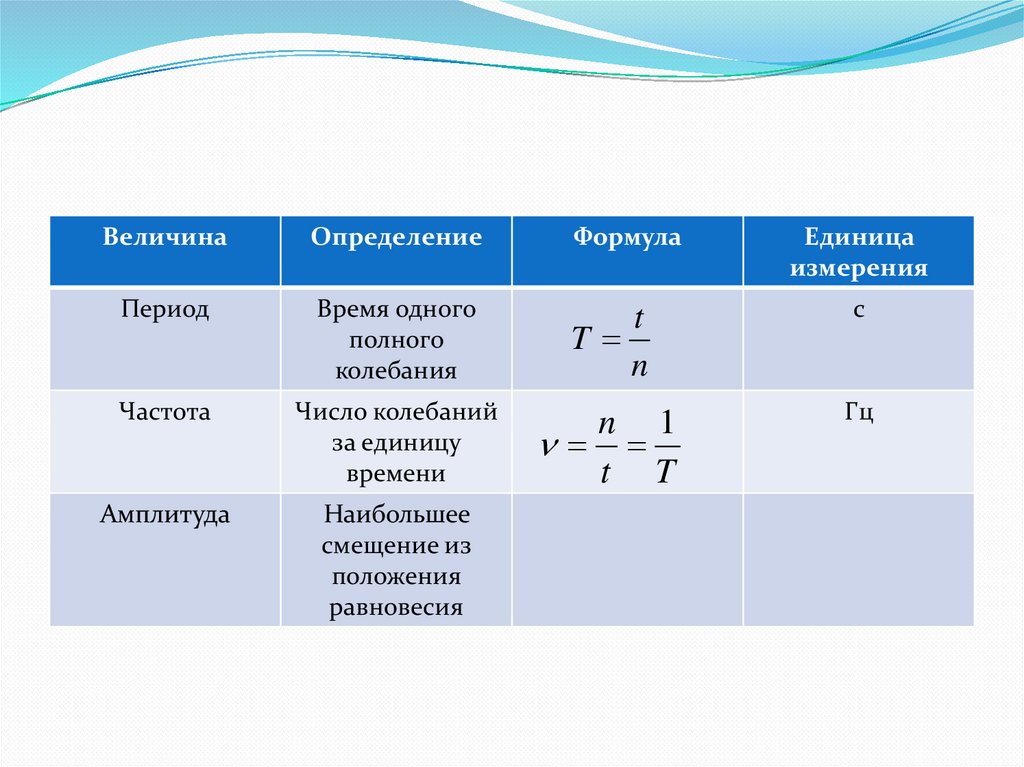 | Величина | Определение | Формула | Единица измерения |
|---|---|---|---|
| Период | Время одного полного колебания | $T = \frac{t}{n}$ | с |
| Частота | Число колебаний за единицу времени | $\nu = \frac{n}{t} = \frac{1}{T}$ | Гц |
| Амплитуда | Наибольшее смещение из положения равновесия | | |